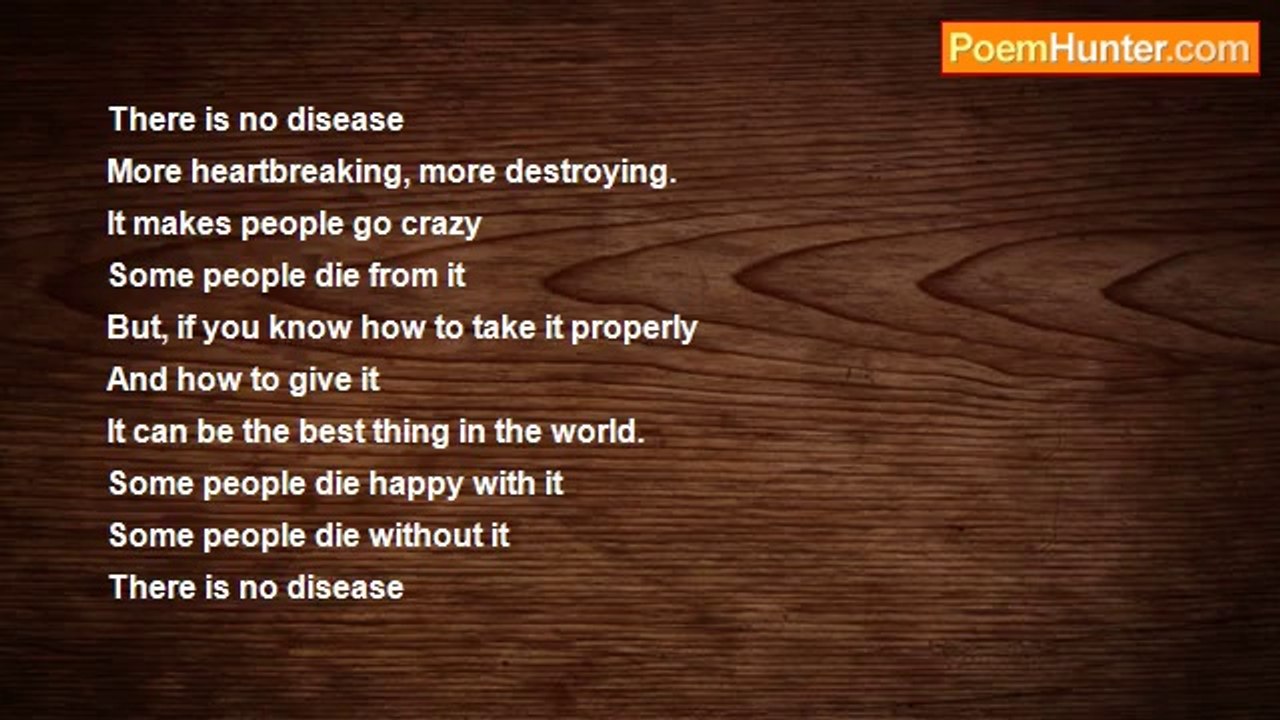 PoemHunter.com

There is no disease
More heartbreaking, more destroying.
It makes people go crazy
Some people die from it
But, if you know how to take it properly
And how to give it
It can be the best thing in the world.
Some people die happy with it
Some people die without it
There is no disease